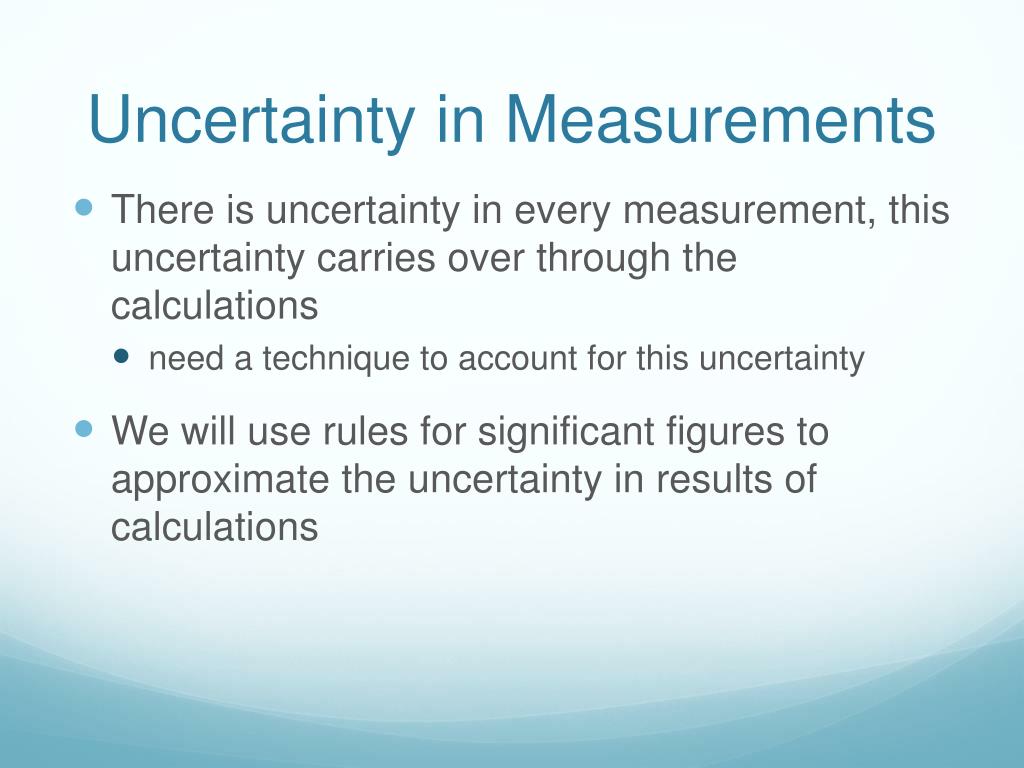 Uncertainty in Measurements

- There is uncertainty in every measurement, this uncertainty carries over through the calculations
  - need a technique to account for this uncertainty
- We will use rules for significant figures to approximate the uncertainty in results of calculations